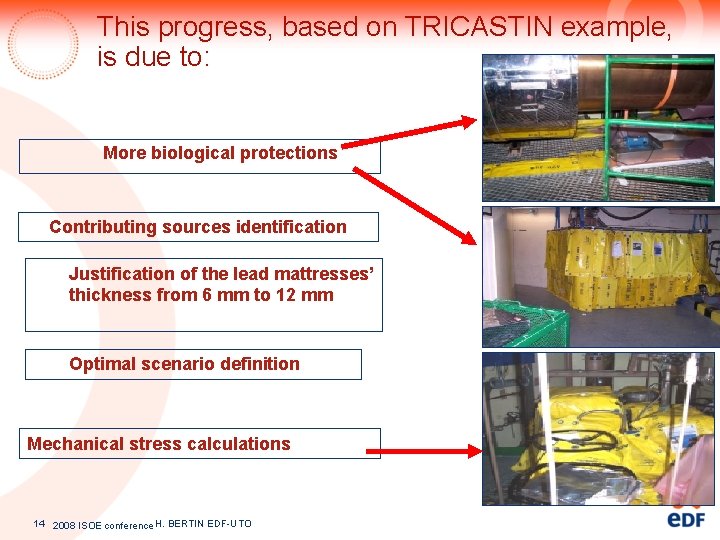 This progress, based on TRICASTIN example, is due to:

More biological protections

Contributing sources identification

Justification of the lead mattresses' thickness from 6 mm to 12 mm

Optimal scenario definition

Mechanical stress calculations

14 2008 ISOE conference H. BERTIN EDF-UTO

eDF